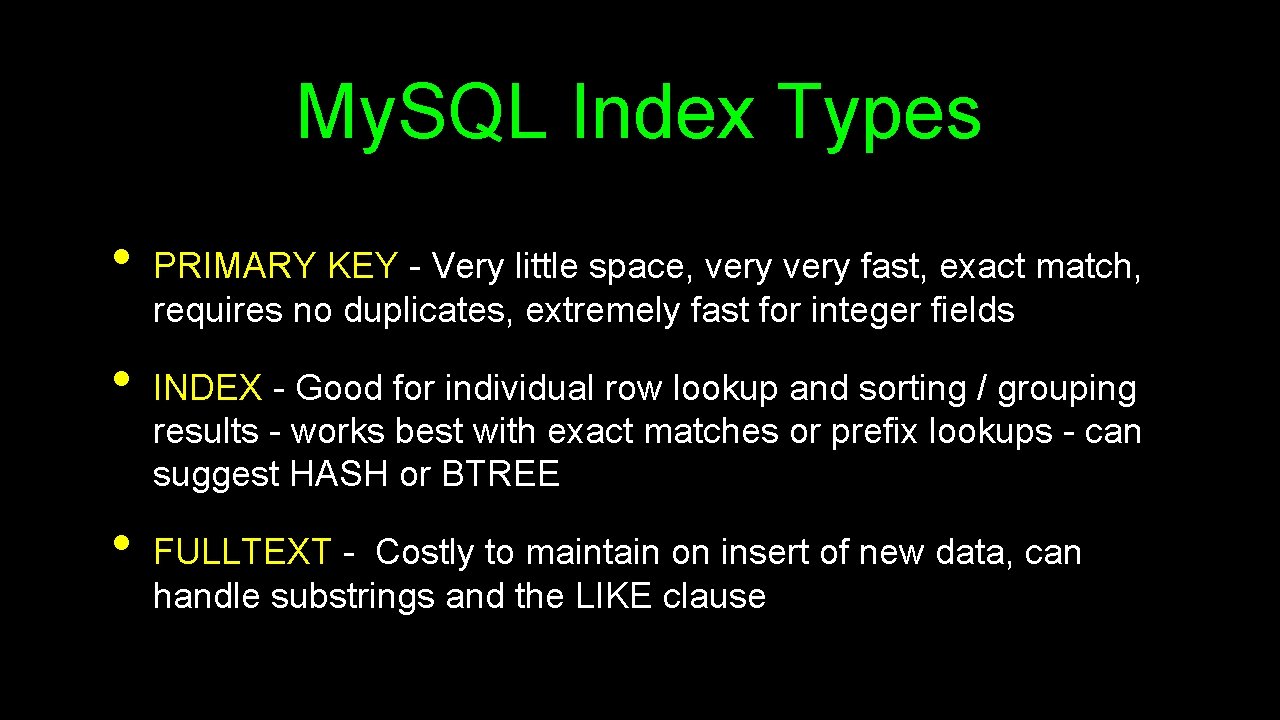 My.SQL Index Types

• PRIMARY KEY - Very little space, very very fast, exact match, requires no duplicates, extremely fast for integer fields

• INDEX - Good for individual row lookup and sorting / grouping results - works best with exact matches or prefix lookups - can suggest HASH or BTREE

• FULLTEXT - Costly to maintain on insert of new data, can handle substrings and the LIKE clause